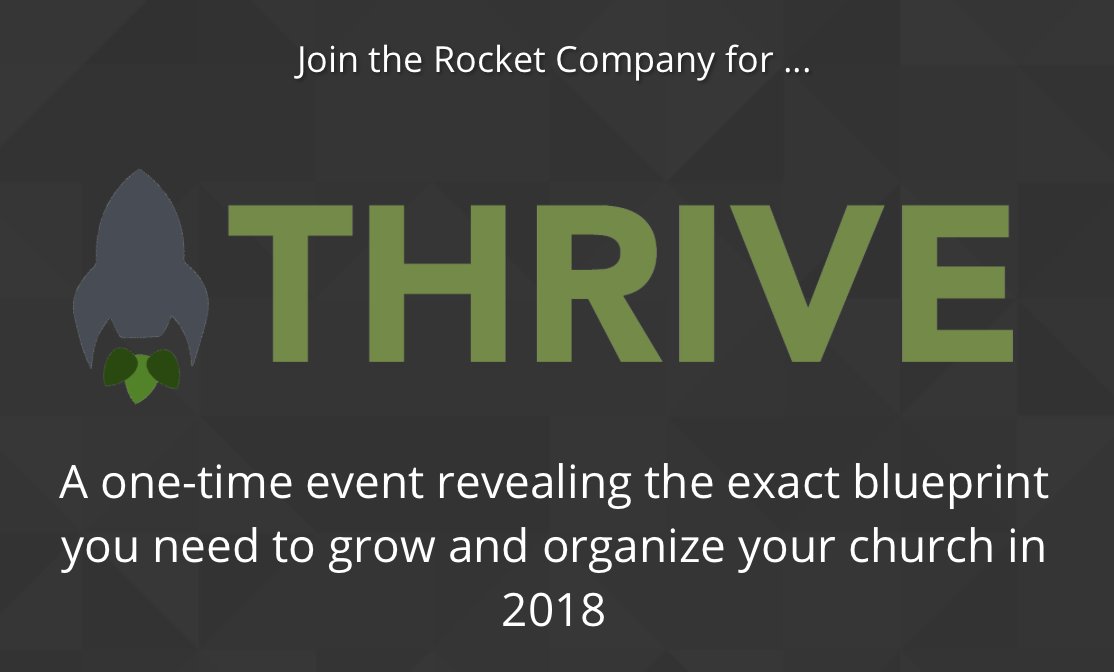 Join the Rocket Company for ...

THRIVE

A one-time event revealing the exact blueprint you need to grow and organize your church in 2018